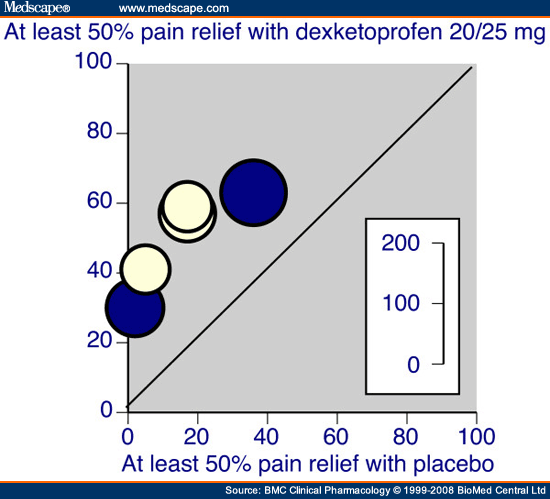 Medscape® www.medscape.com

At least 50% pain relief with dexketoprofen 20/25 mg

100
80
60
40
20
0

200
100
0

0 20 40 60 80 100

At least 50% pain relief with placebo

Source: BMC Clinical Pharmacology © 1999-2008 BioMed Central Ltd